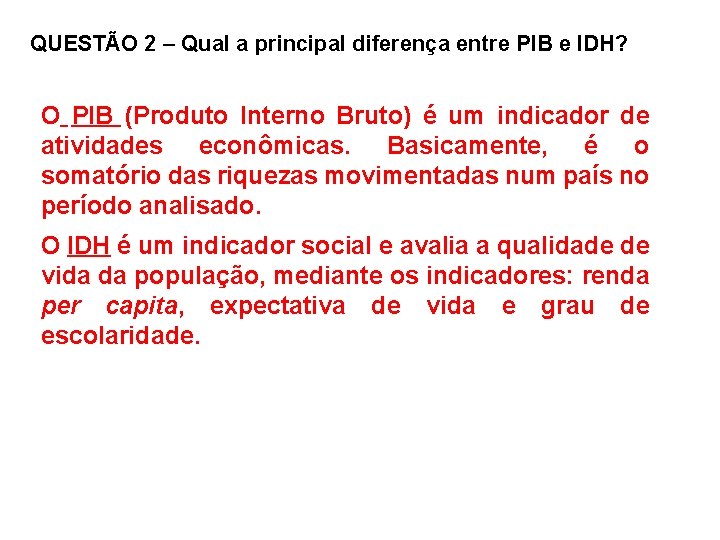 QUESTÃO 2 – Qual a principal diferença entre PIB e IDH?

O PIB (Produto Interno Bruto) é um indicador de atividades econômicas. Basicamente, é o somatório das riquezas movimentadas num país no período analisado.

O IDH é um indicador social e avalia a qualidade de vida da população, mediante os indicadores: renda per capita, expectativa de vida e grau de escolaridade.